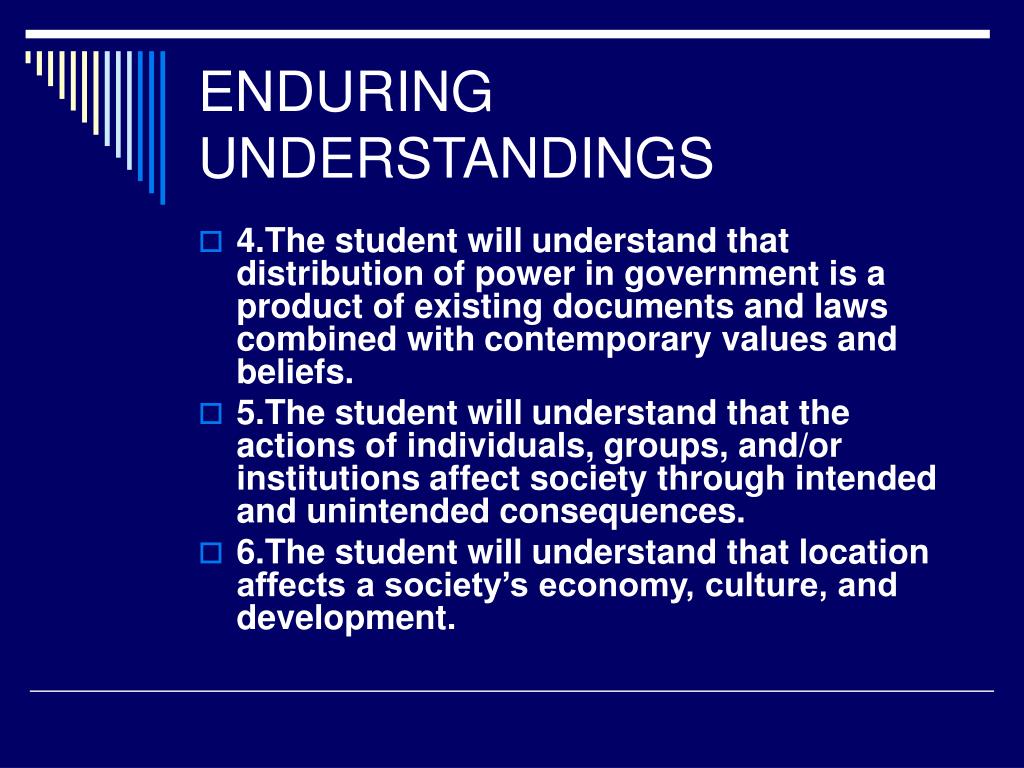 ENDURING UNDERSTANDINGS

4.The student will understand that distribution of power in government is a product of existing documents and laws combined with contemporary values and beliefs.

5.The student will understand that the actions of individuals, groups, and/or institutions affect society through intended and unintended consequences.

6.The student will understand that location affects a society’s economy, culture, and development.